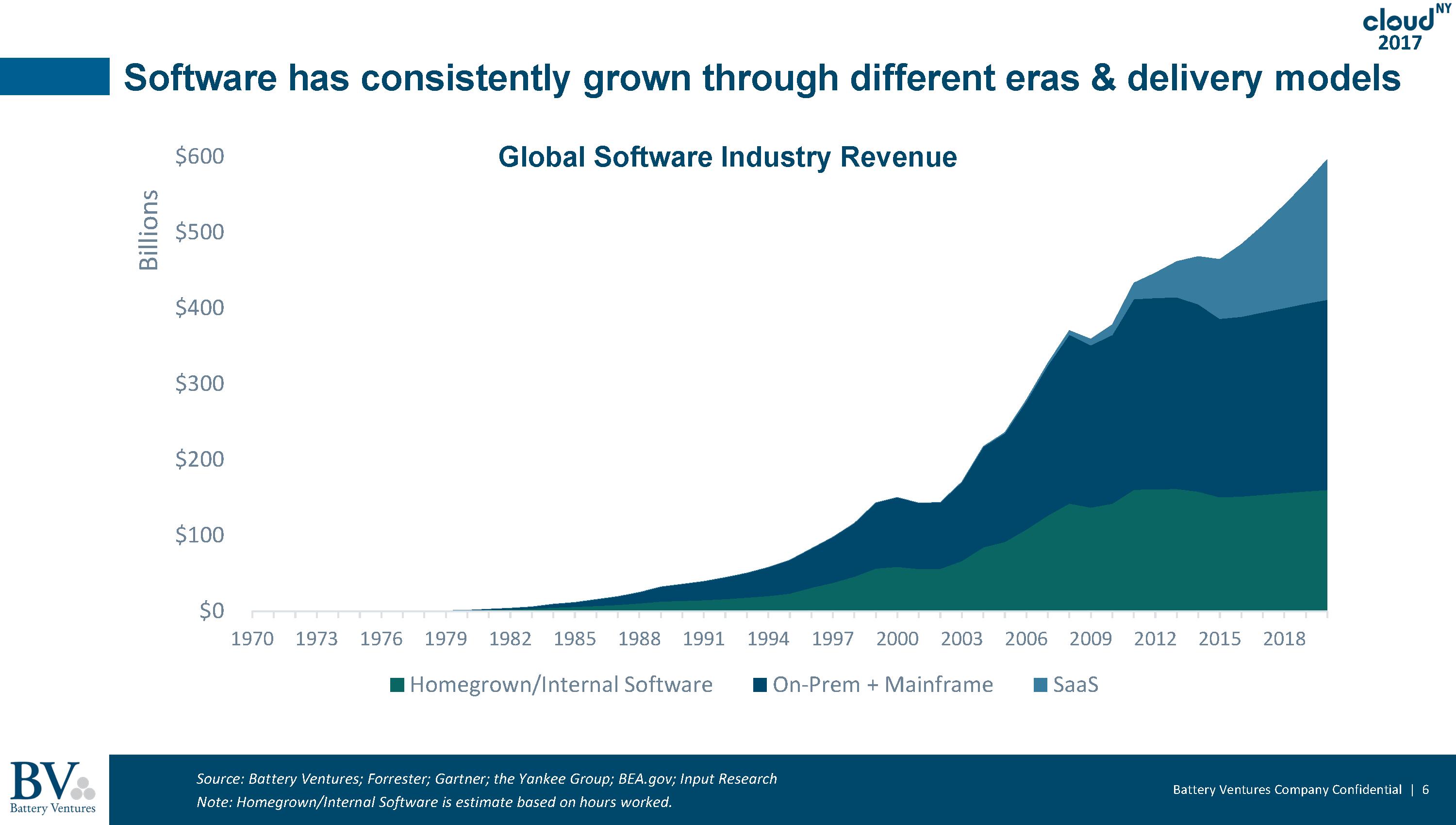 cloud NY 2017

Software has consistently grown through different eras & delivery models

Global Software Industry Revenue

Billions

$600
$500
$400
$300
$200
$100
$0

1970 1973 1976 1979 1982 1985 1988 1991 1994 1997 2000 2003 2006 2009 2012 2015 2018

Homegrown/Internal Software
On-Prem + Mainframe
SaaS

BV Battery Ventures

Source: Battery Ventures; Forrester; Gartner; the Yankee Group; BEA.gov; Input Research
Note: Homegrown/Internal Software is estimate based on hours worked.

Battery Ventures Company Confidential | 6